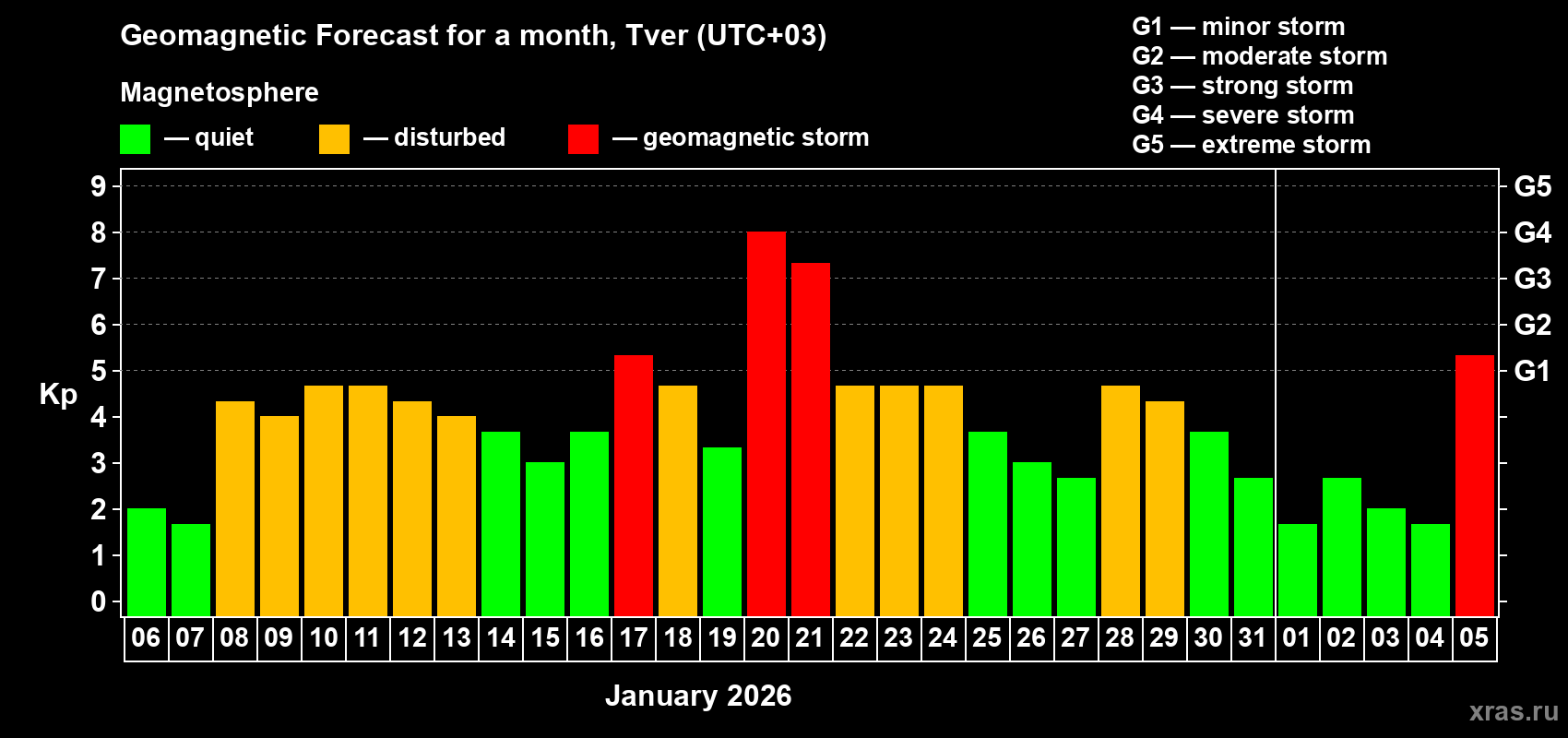 Geomagnetic Forecast for a month, Tver (UTC+03)

Magnetosphere

— quiet — disturbed — geomagnetic storm

G1 — minor storm
G2 — moderate storm
G3 — strong storm
G4 — severe storm
G5 — extreme storm

Kp

9
8
7
6
5
4
3
2
1
0

G5
G4
G3
G2
G1

06 07 08 09 10 11 12 13 14 15 16 17 18 19 20 21 22 23 24 25 26 27 28 29 30 31 01 02 03 04 05

January 2026

xras.ru